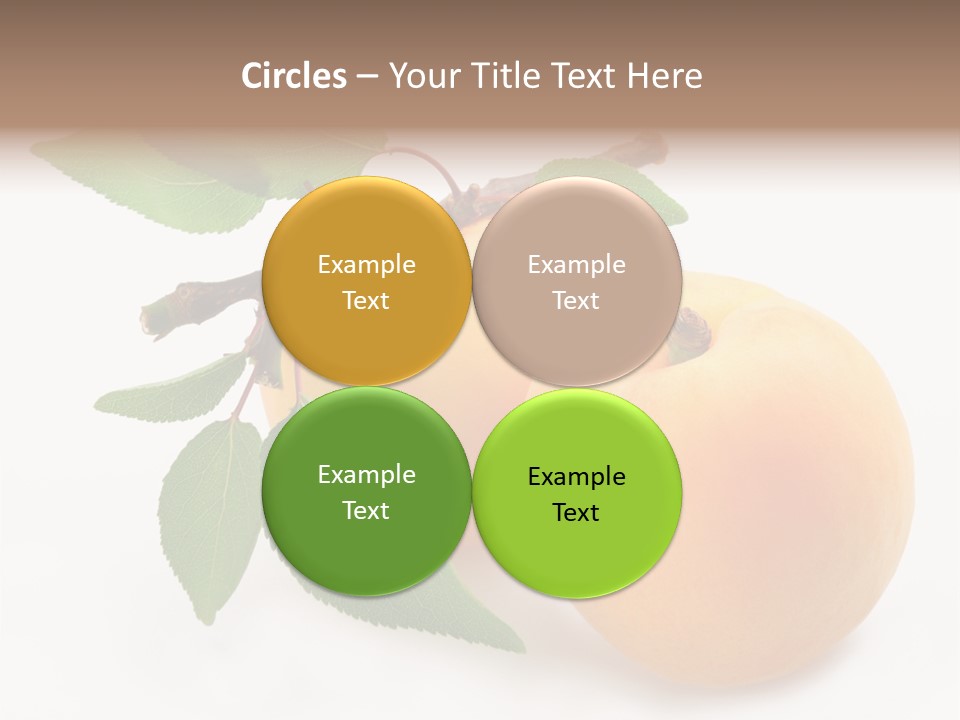 Circles – Your Title Text Here

Example Text

Example Text

Example Text

Example Text